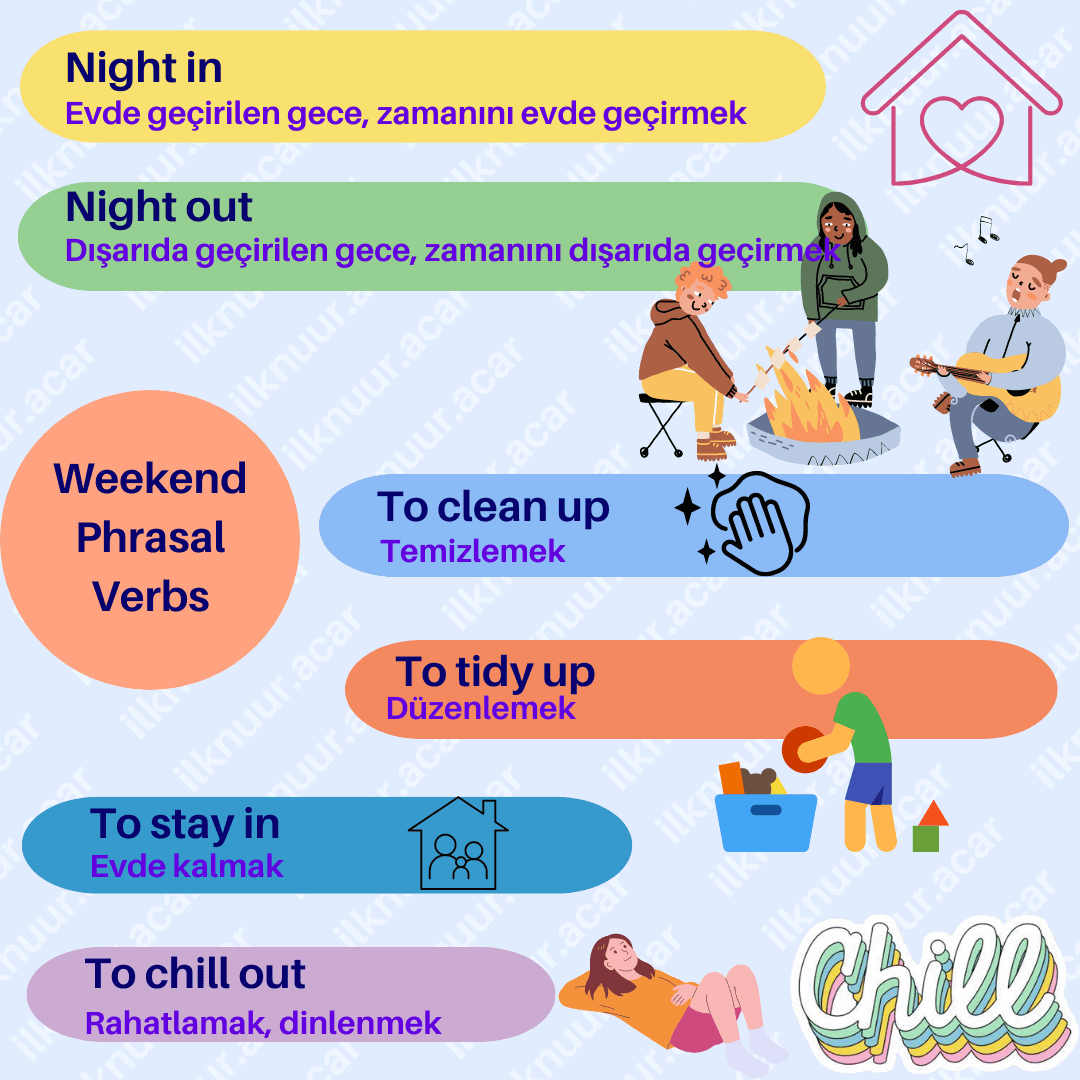 Night in
Evde geçirilen gece, zamanını evde geçirmek

Night out
Dışarıda geçirilen gece, zamanını dışarıda geçirmek

Weekend Phrasal Verbs

To clean up
Temizlemek

To tidy up
Düzenlemek

To stay in
Evde kalmak

To chill out
Rahatlamak, dinlenmek

Chill

ilknuur.acar